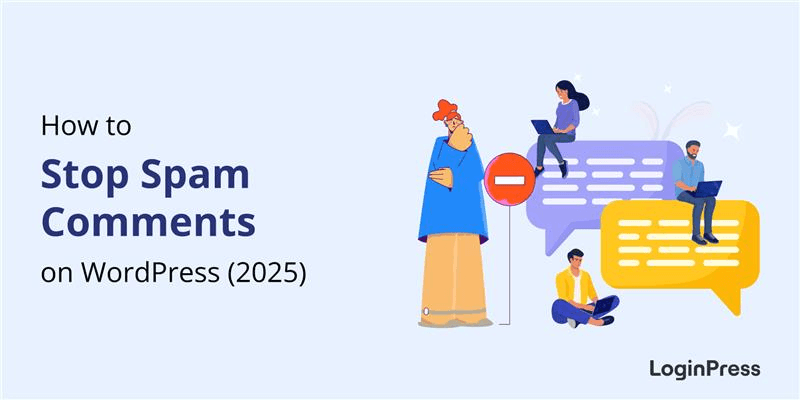 How to
Stop Spam Comments
on WordPress (2025)

LoginPress